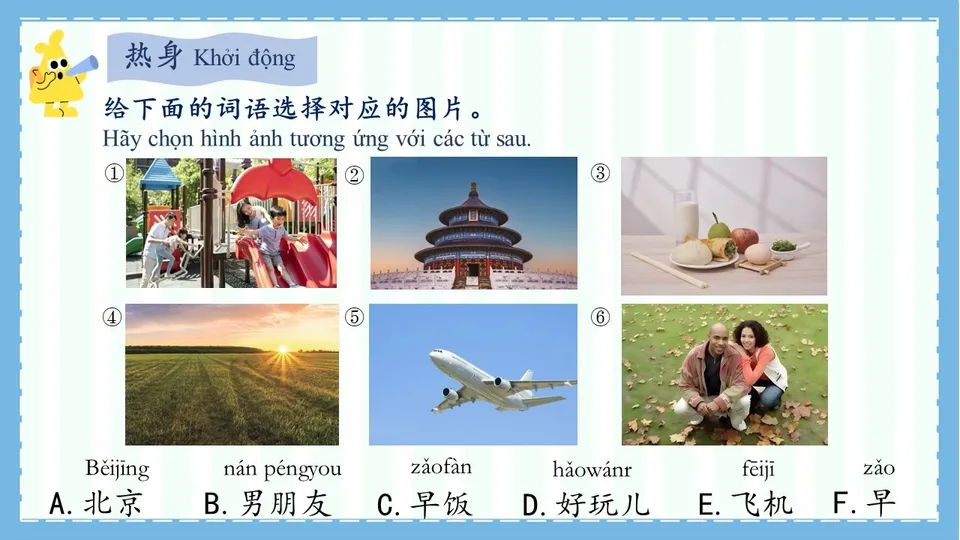 热身 Khởi động

给下面的词语选择对应的图片。

Hãy chọn hình ảnh tương ứng với các từ sau.

①

②

③

④

⑤

⑥

Běijīng
A. 北京

nán péngyou
B. 男朋友

zǎofàn
C. 早饭

hǎowánr
D. 好玩儿

fēijī
E. 飞机

zǎo
F. 早